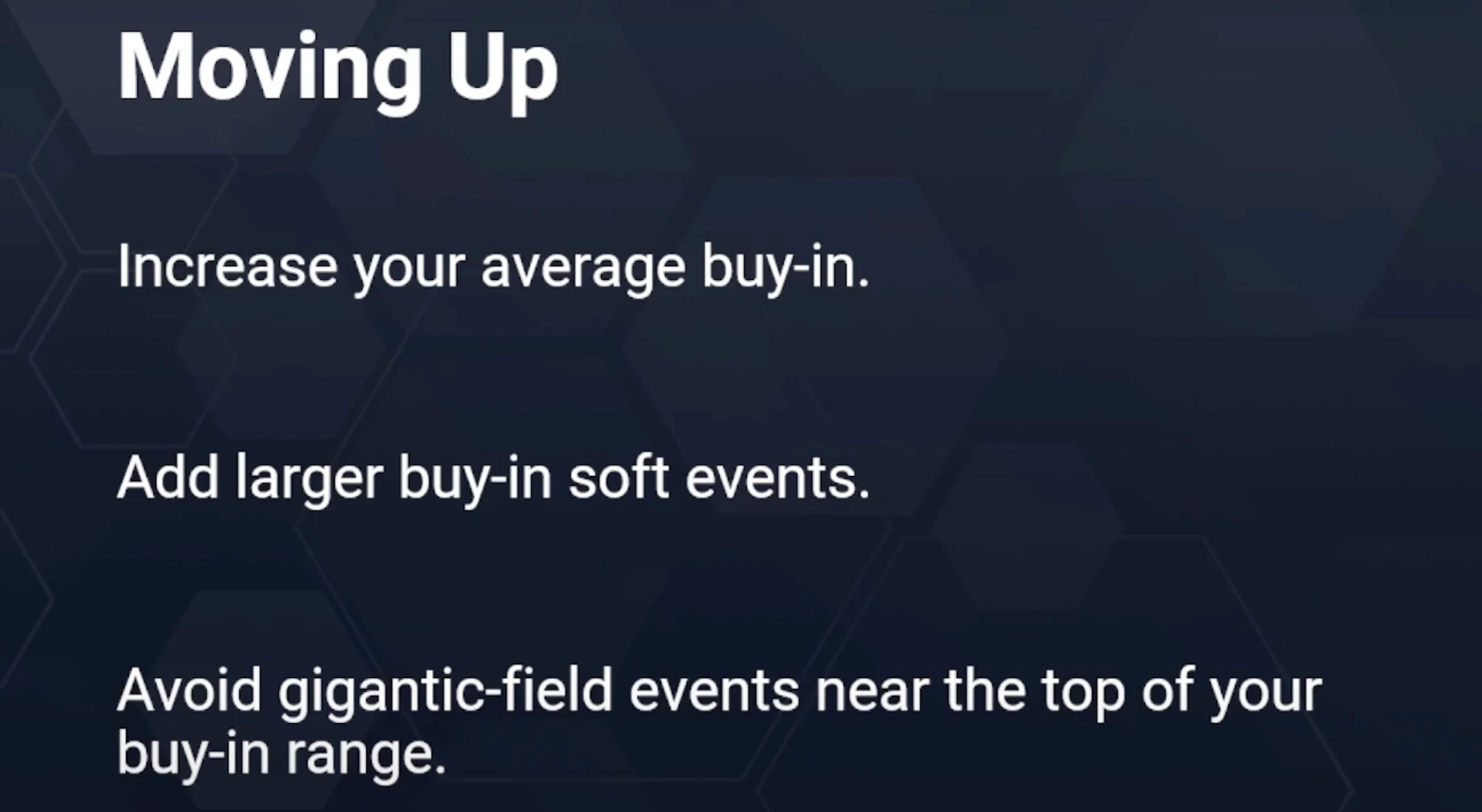 Moving Up

Increase your average buy-in.

Add larger buy-in soft events.

Avoid gigantic-field events near the top of your buy-in range.